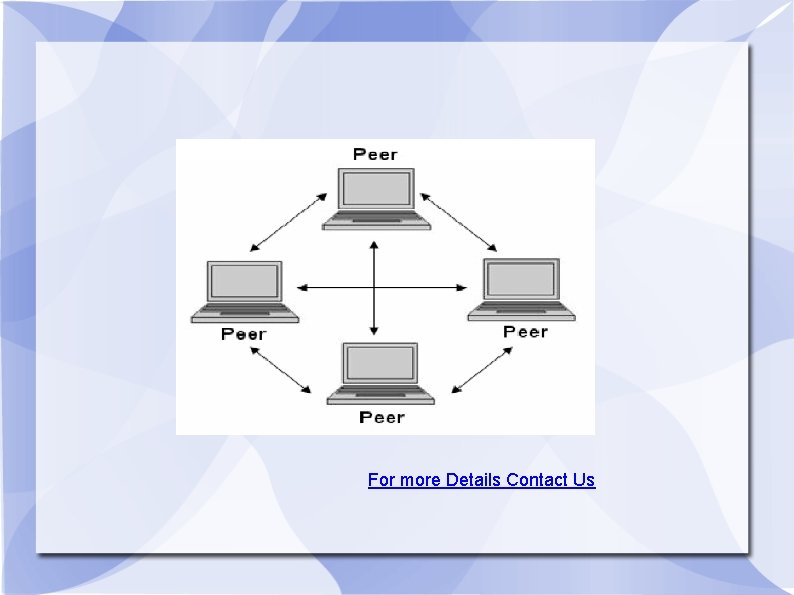 Peer

Peer

Peer

Peer

For more Details Contact Us